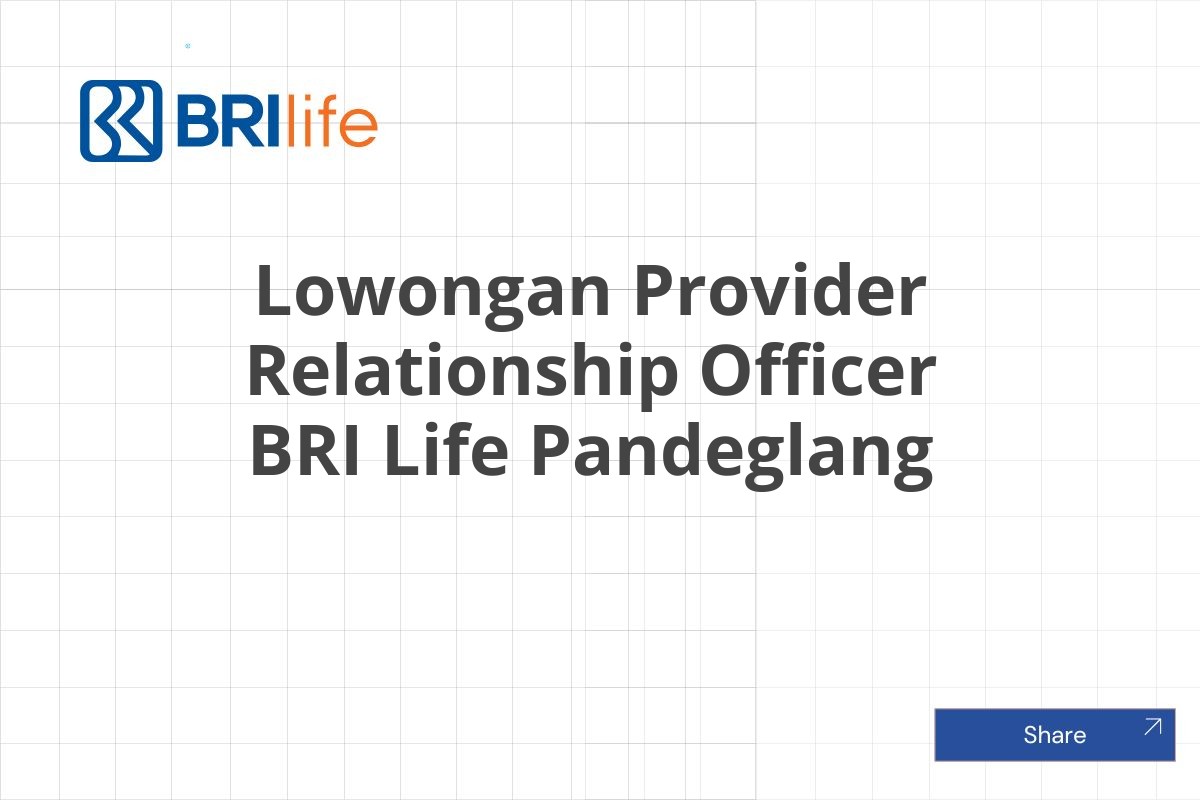 BRIlife

Lowongan Provider Relationship Officer BRI Life Pandeglang

Share